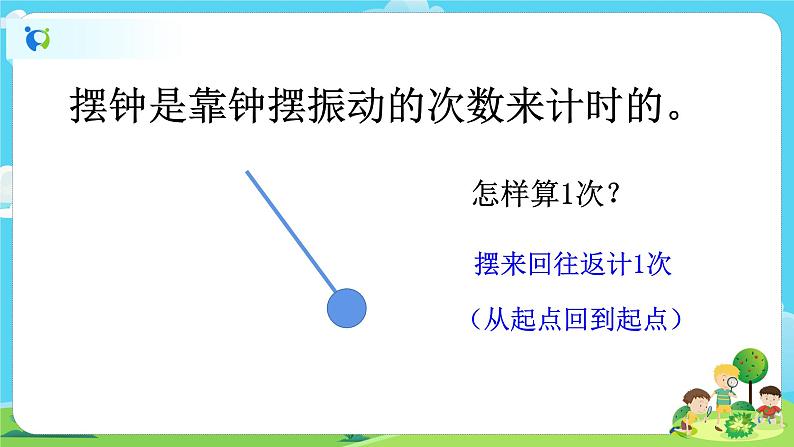 摆钟是靠钟摆振动的次数来计时的。

怎样算1次？

摆来回往返计1次

（从起点回到起点）